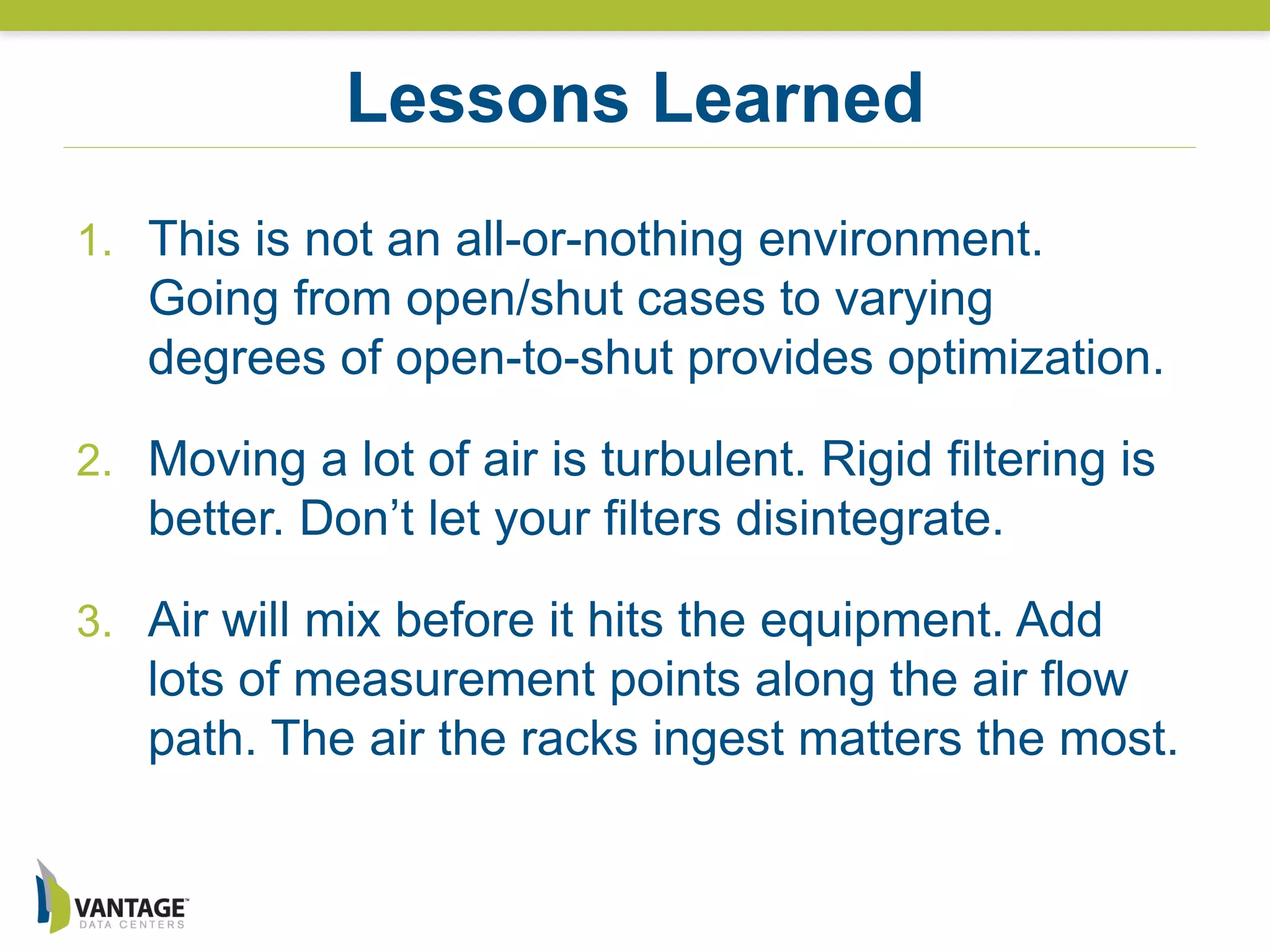 Lessons Learned

1. This is not an all-or-nothing environment. Going from open/shut cases to varying degrees of open-to-shut provides optimization.

2. Moving a lot of air is turbulent. Rigid filtering is better. Don’t let your filters disintegrate.

3. Air will mix before it hits the equipment. Add lots of measurement points along the air flow path. The air the racks ingest matters the most.

VANTAGE™
DATA CENTERS